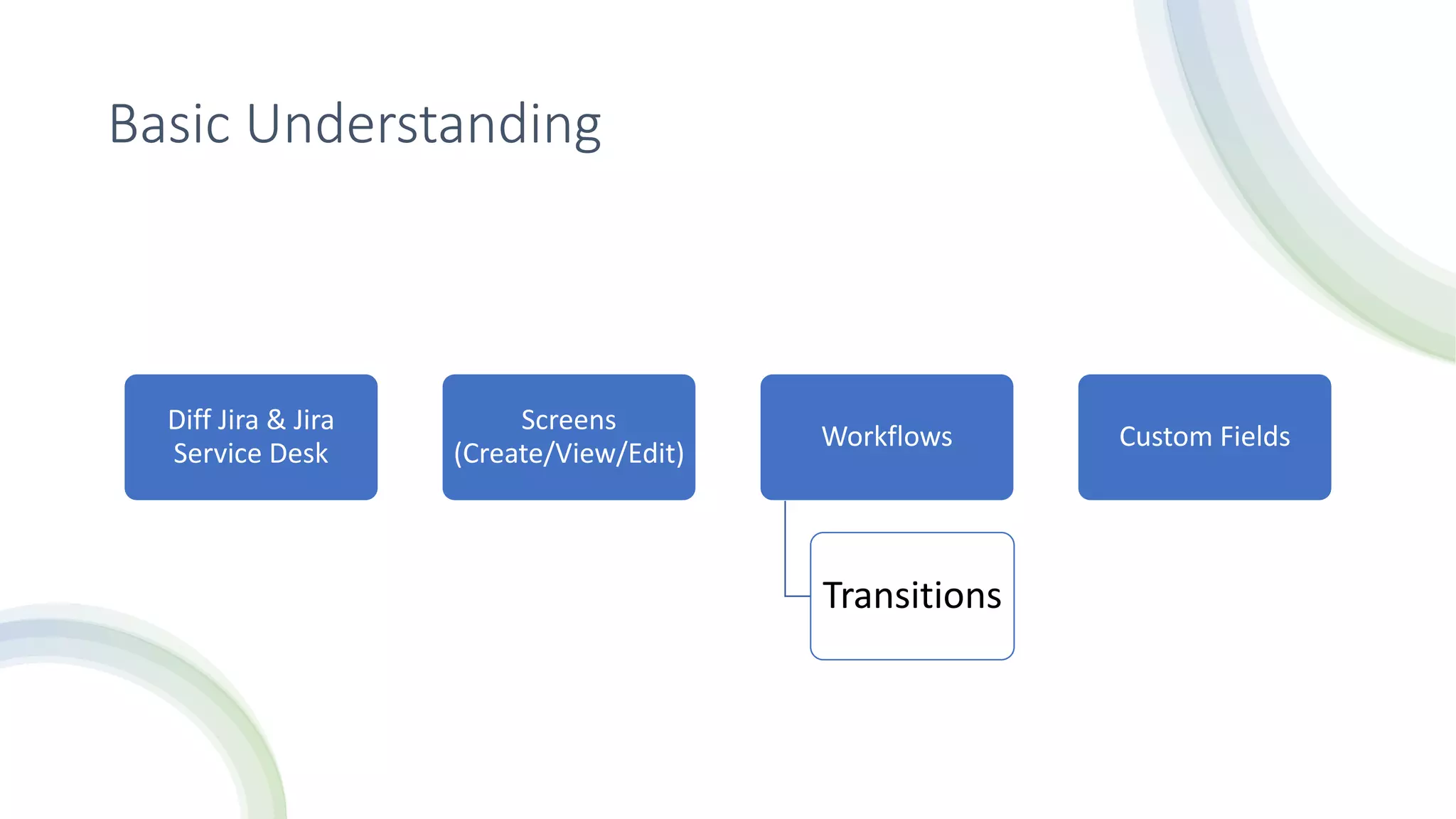 Basic Understanding

Diff Jira & Jira Service Desk

Screens (Create/View/Edit)

Workflows

Transitions

Custom Fields